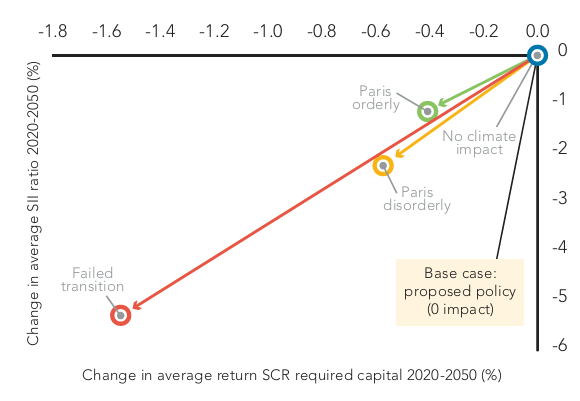 -1.8 -1.6 -1.4 -1.2 -1.0 -0.8 -0.6 -0.4 -0.2 0.0

0
-1
-2
-3
-4
-5
-6

Change in average SII ratio 2020-2050 (%)

Paris orderly

No climate impact

Paris disorderly

Failed transition

Base case: proposed policy (0 impact)

Change in average return SCR required capital 2020-2050 (%)